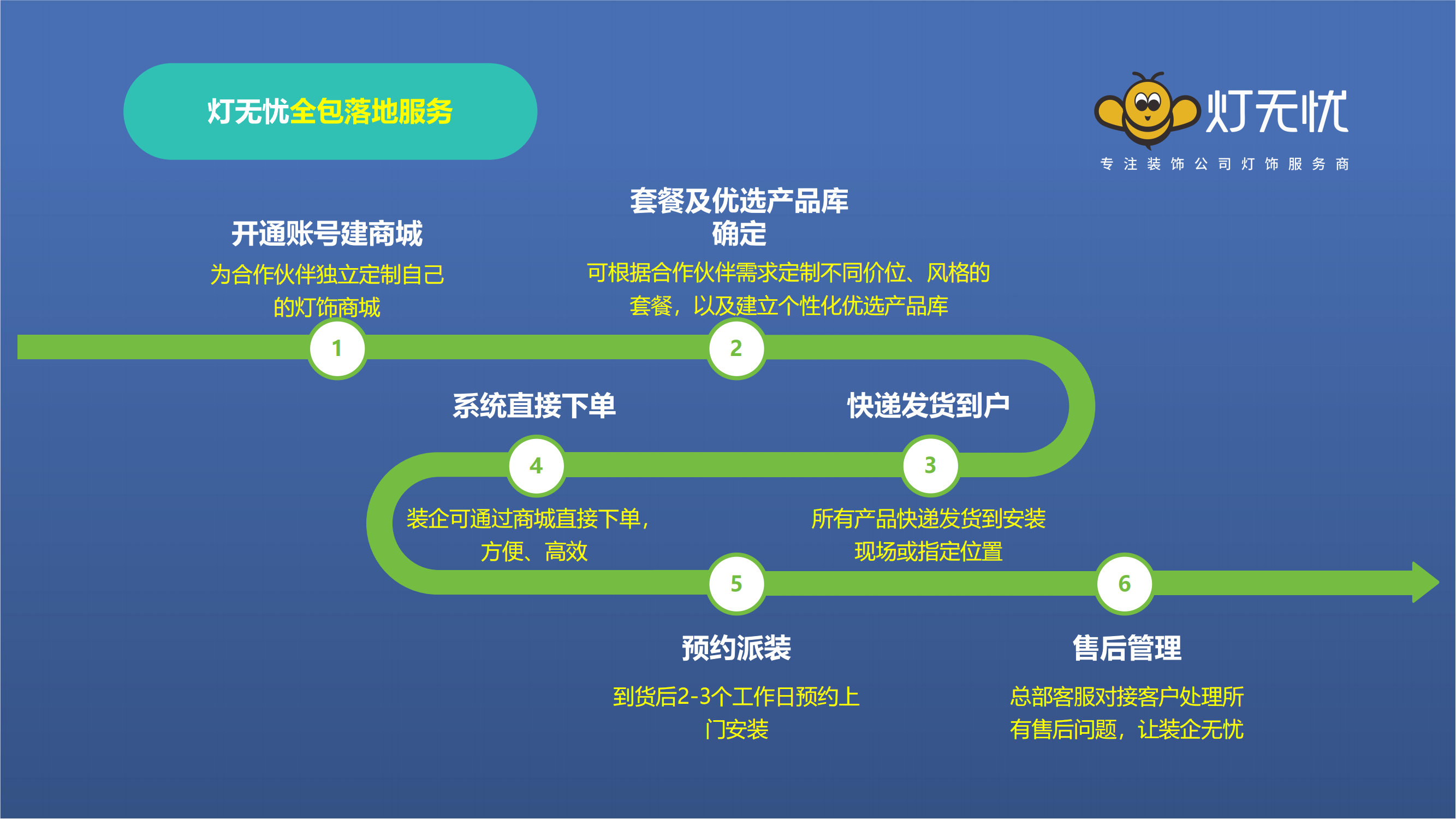 灯无忧全包落地服务

灯无忧
专注装饰公司灯饰服务商

开通账号建商城
为合作伙伴独立定制自己的灯饰商城

1

套餐及优选产品库确定
可根据合作伙伴需求定制不同价位、风格的套餐，以及建立个性化优选产品库

2

快递发货到户

3

所有产品快递发货到安装现场或指定位置

系统直接下单

4

装企可通过商城直接下单，方便、高效

5

预约派装
到货后2-3个工作日预约上门安装

6

售后管理
总部客服对接客户处理所有售后问题，让装企无忧